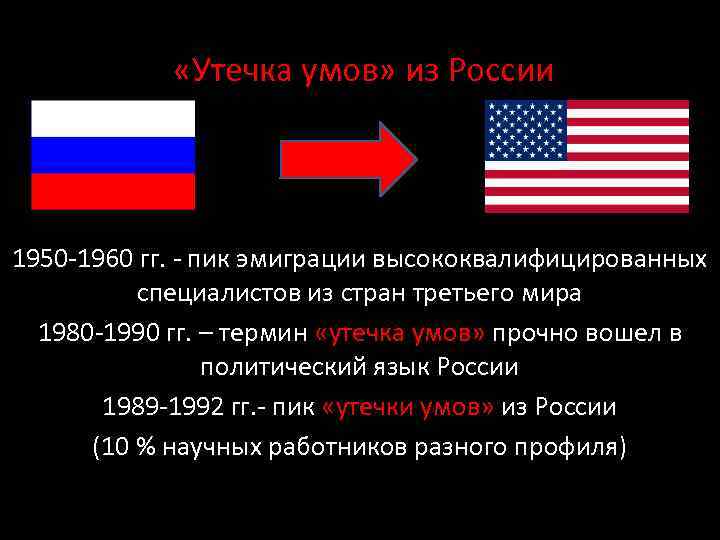 «Утечка умов» из России

1950-1960 гг. - пик эмиграции высококвалифицированных специалистов из стран третьего мира

1980-1990 гг. – термин «утечка умов» прочно вошел в политический язык России

1989-1992 гг.- пик «утечки умов» из России

(10 % научных работников разного профиля)